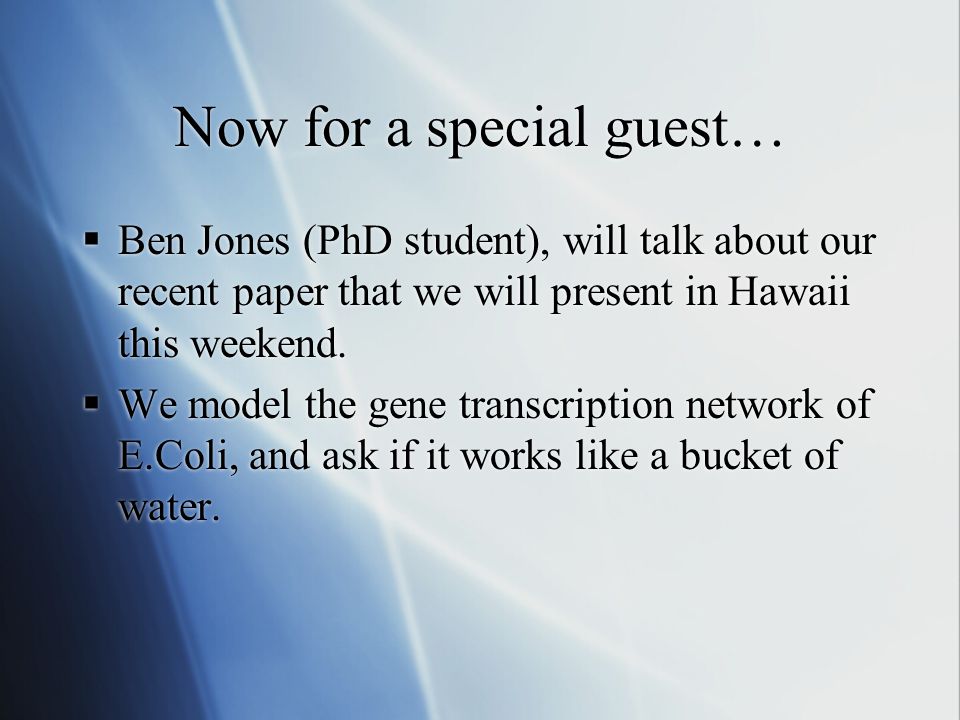 Now for a special guest…

▪ Ben Jones (PhD student), will talk about our recent paper that we will present in Hawaii this weekend.

▪ We model the gene transcription network of E.Coli, and ask if it works like a bucket of water.